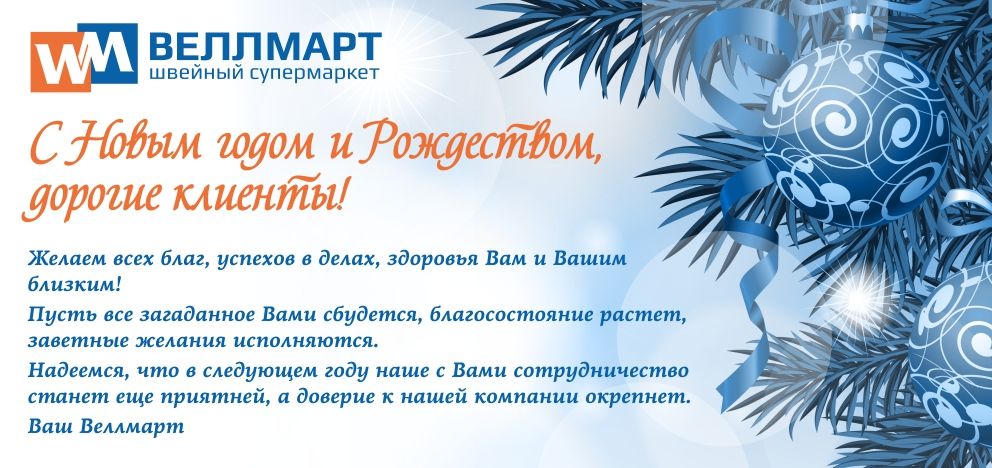 WM ВЕЛЛМАРТ
швейный супермаркет

С Новым годом и Рождеством, дорогие клиенты!

Желаем всех благ, успехов в делах, здоровья Вам и Вашим близким!

Пусть все загаданное Вами сбудется, благосостояние растет, заветные желания исполняются.

Надеемся, что в следующем году наше с Вами сотрудничество станет еще приятней, а доверие к нашей компании окрепнет.

Ваш Веллмарт